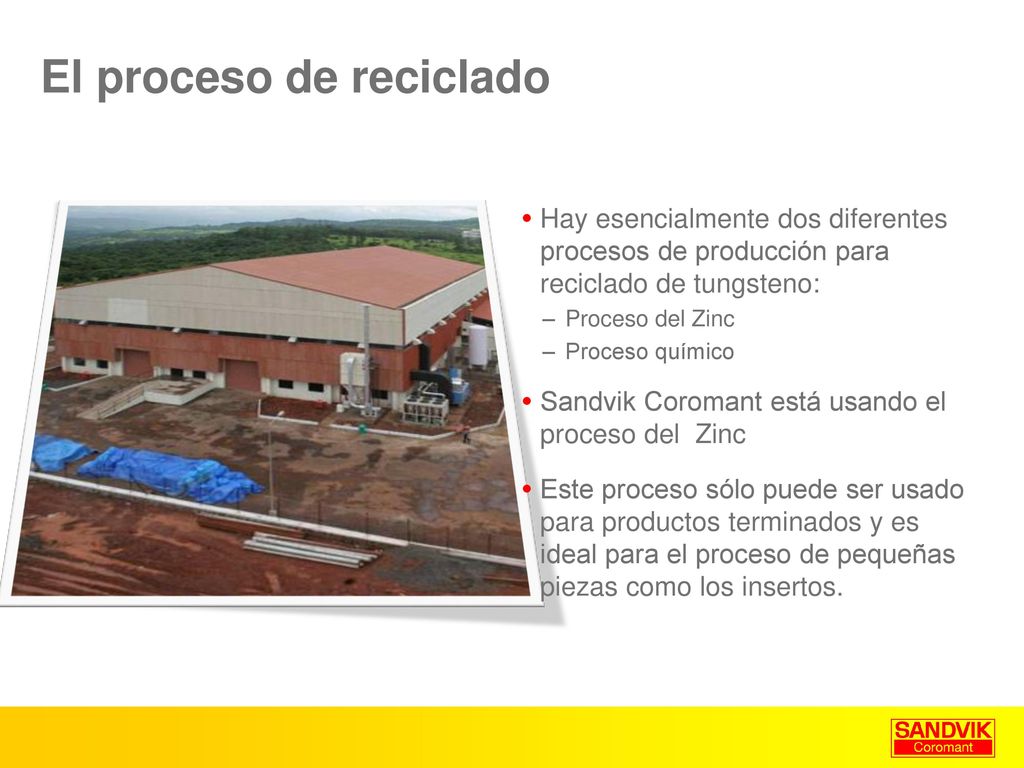 El proceso de reciclado

• Hay esencialmente dos diferentes procesos de producción para reciclado de tungsteno:
– Proceso del Zinc
– Proceso químico

• Sandvik Coromant está usando el proceso del Zinc

• Este proceso sólo puede ser usado para productos terminados y es ideal para el proceso de pequeñas piezas como los insertos.

SANDVIK
Coromant